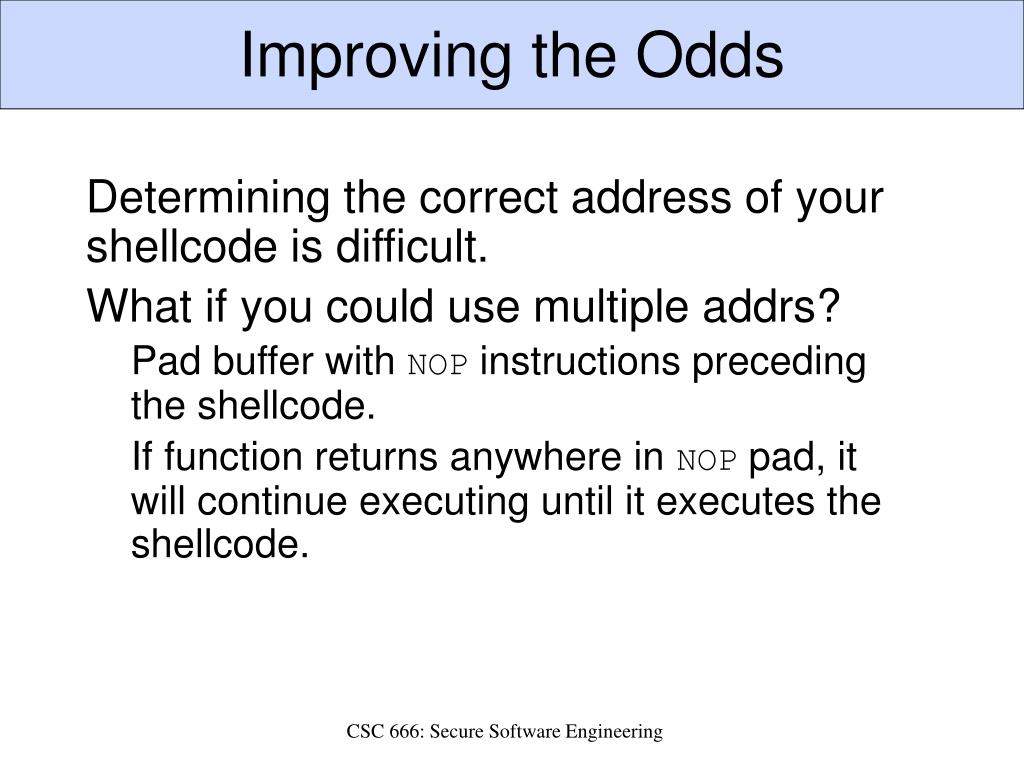 Improving the Odds

Determining the correct address of your shellcode is difficult.

What if you could use multiple addrs?

Pad buffer with NOP instructions preceding the shellcode.

If function returns anywhere in NOP pad, it will continue executing until it executes the shellcode.

CSC 666: Secure Software Engineering